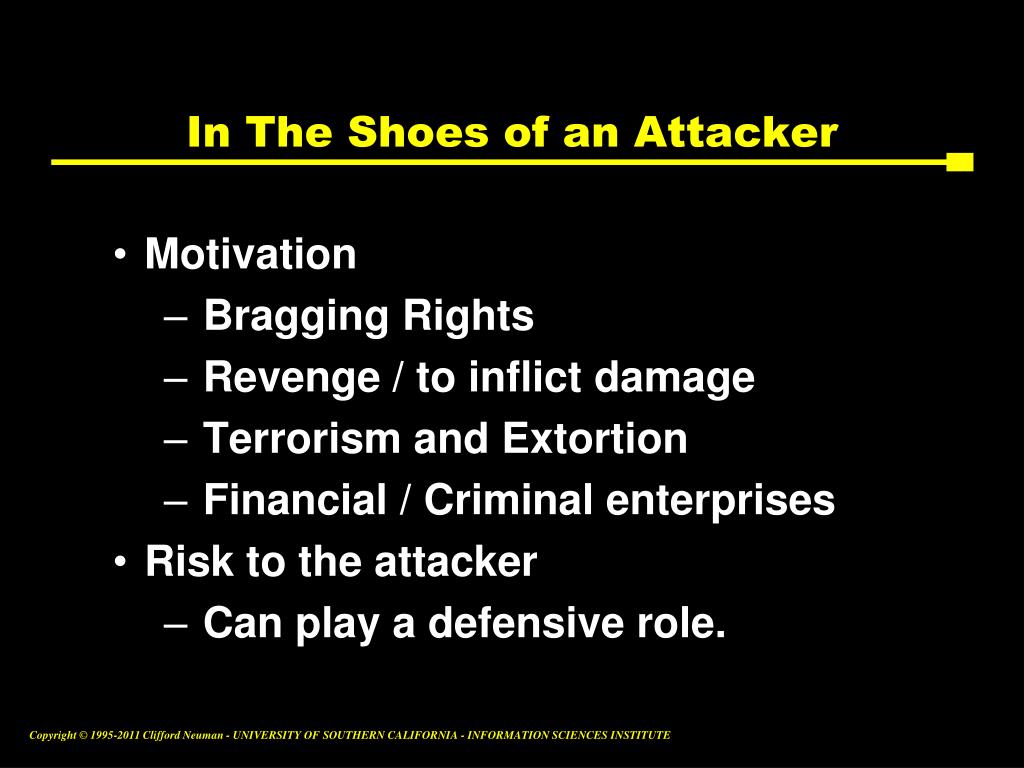 In The Shoes of an Attacker

• Motivation
– Bragging Rights
– Revenge / to inflict damage
– Terrorism and Extortion
– Financial / Criminal enterprises
• Risk to the attacker
– Can play a defensive role.

Copyright © 1995-2011 Clifford Neuman - UNIVERSITY OF SOUTHERN CALIFORNIA - INFORMATION SCIENCES INSTITUTE